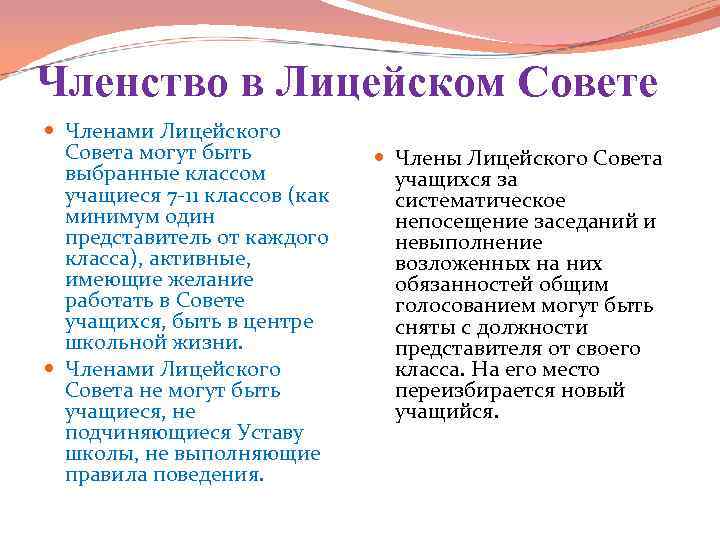 Членство в Лицейском Совете

Членами Лицейского Совета могут быть выбранные классом учащиеся 7-11 классов (как минимум один представитель от каждого класса), активные, имеющие желание работать в Совете учащихся, быть в центре школьной жизни.

Членами Лицейского Совета не могут быть учащиеся, не подчиняющиеся Уставу школы, не выполняющие правила поведения.

Члены Лицейского Совета учащихся за систематическое непосещение заседаний и невыполнение возложенных на них обязанностей общим голосованием могут быть сняты с должности представителя от своего класса. На его место переизбирается новый учащийся.